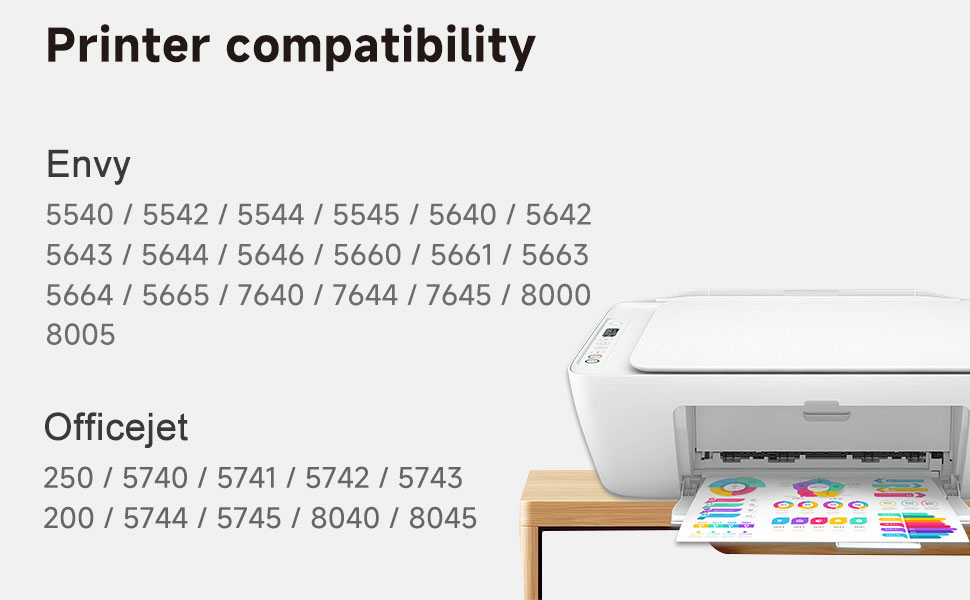 Printer compatibility

Envy
5540 / 5542 / 5544 / 5545 / 5640 / 5642
5643 / 5644 / 5646 / 5660 / 5661 / 5663
5664 / 5665 / 7640 / 7644 / 7645 / 8000
8005

Officejet
250 / 5740 / 5741 / 5742 / 5743
200 / 5744 / 5745 / 8040 / 8045